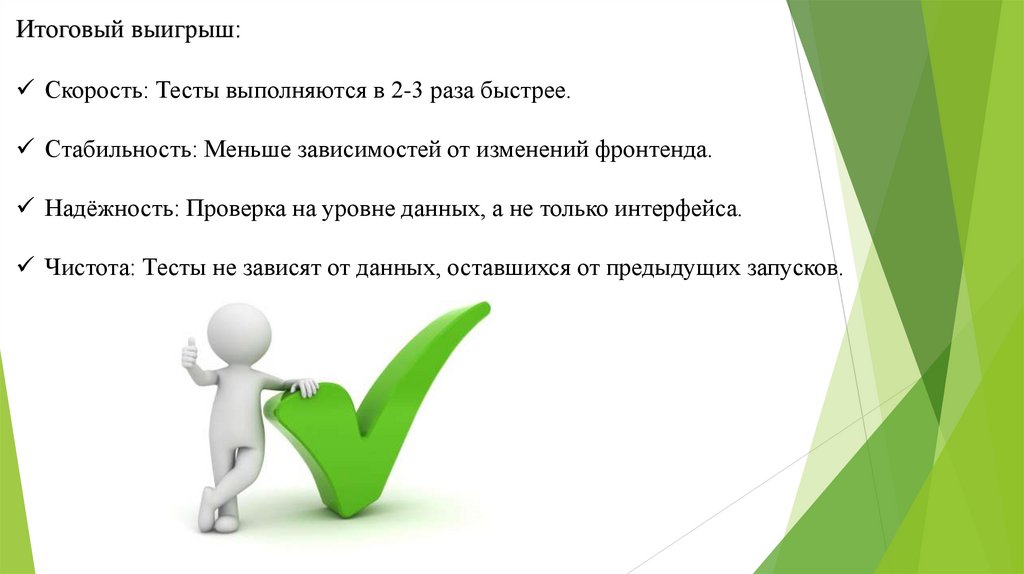 Итоговый выигрыш:

✓ Скорость: Тесты выполняются в 2-3 раза быстрее.

✓ Стабильность: Меньше зависимостей от изменений фронтенда.

✓ Надёжность: Проверка на уровне данных, а не только интерфейса.

✓ Чистота: Тесты не зависят от данных, оставшихся от предыдущих запусков.